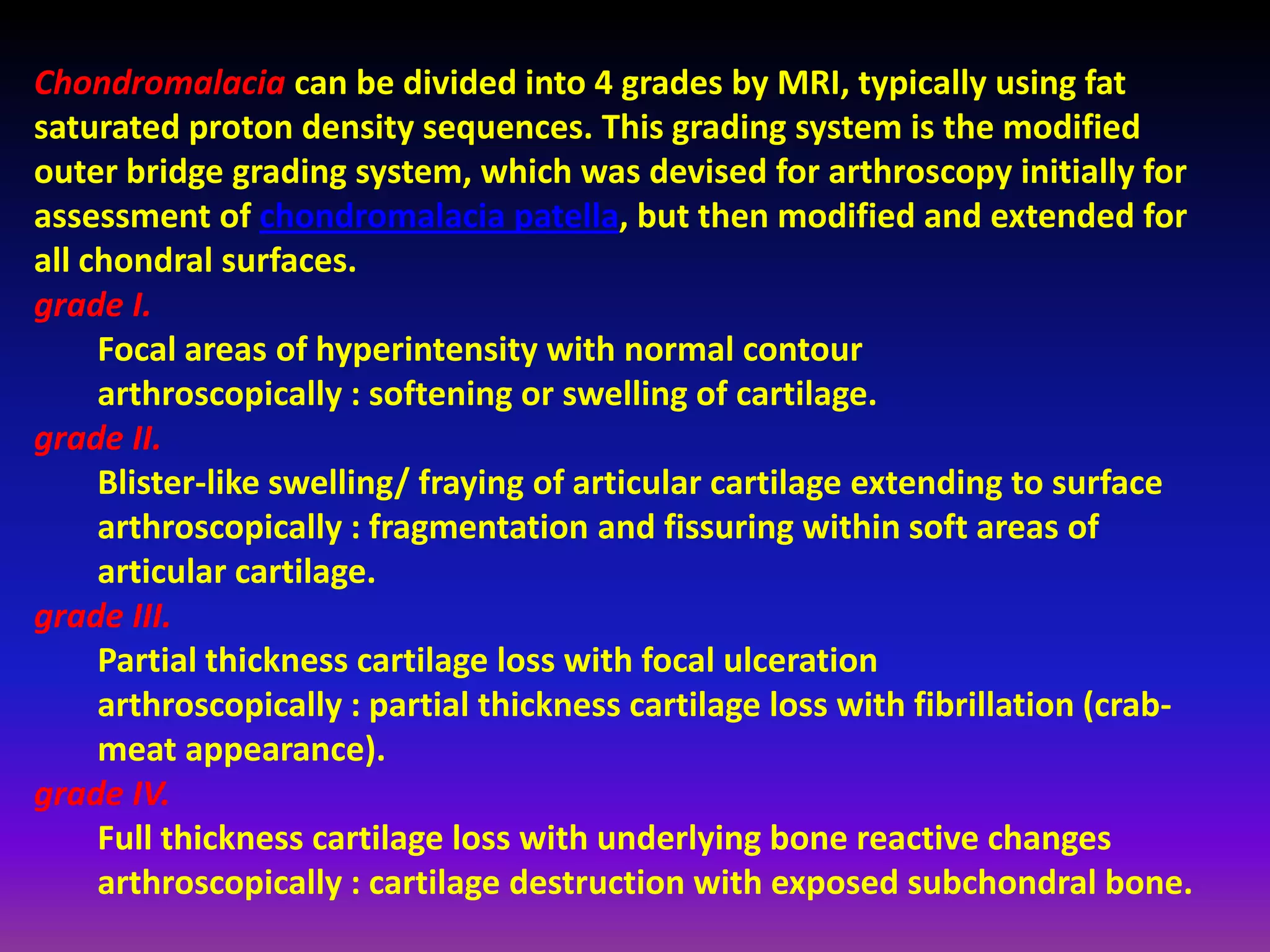 Chondromalacia can be divided into 4 grades by MRI, typically using fat saturated proton density sequences. This grading system is the modified outer bridge grading system, which was devised for arthroscopy initially for assessment of chondromalacia patella, but then modified and extended for all chondral surfaces.

grade I.

Focal areas of hyperintensity with normal contour
arthroscopically : softening or swelling of cartilage.

grade II.

Blister-like swelling/ fraying of articular cartilage extending to surface
arthroscopically : fragmentation and fissuring within soft areas of articular cartilage.

grade III.

Partial thickness cartilage loss with focal ulceration
arthroscopically : partial thickness cartilage loss with fibrillation (crab-meat appearance).

grade IV.

Full thickness cartilage loss with underlying bone reactive changes
arthroscopically : cartilage destruction with exposed subchondral bone.